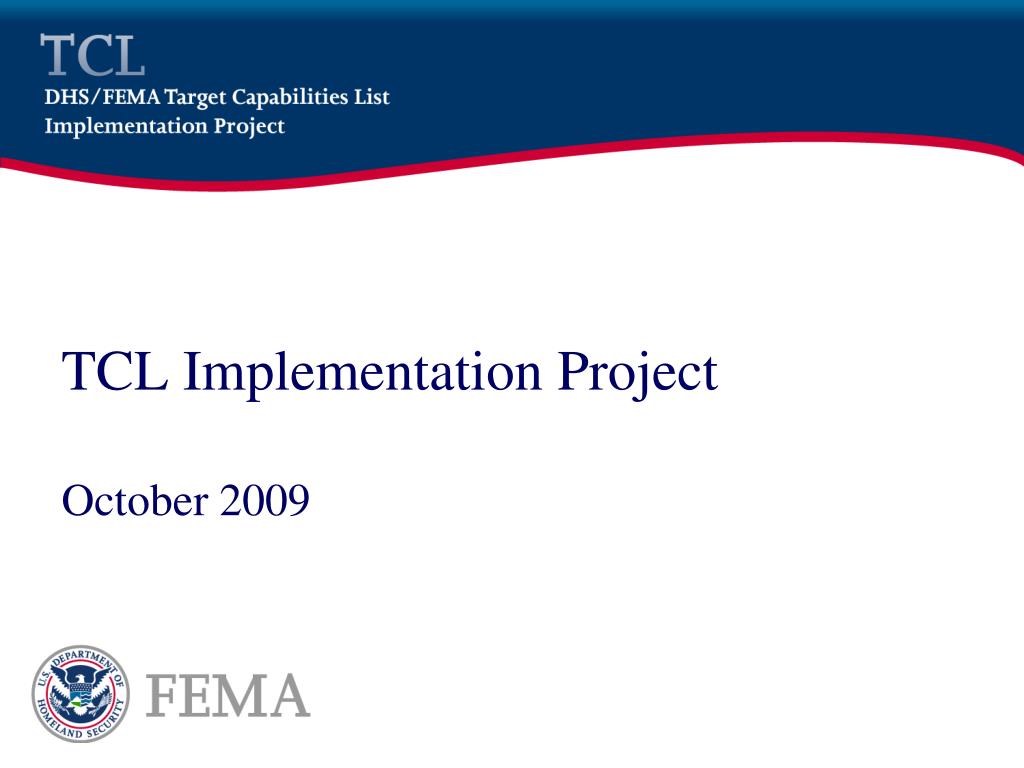 TCL
DHS/FEMA Target Capabilities List
Implementation Project

TCL Implementation Project

October 2009

U.S. DEPARTMENT OF HOMELAND SECURITY

FEMA